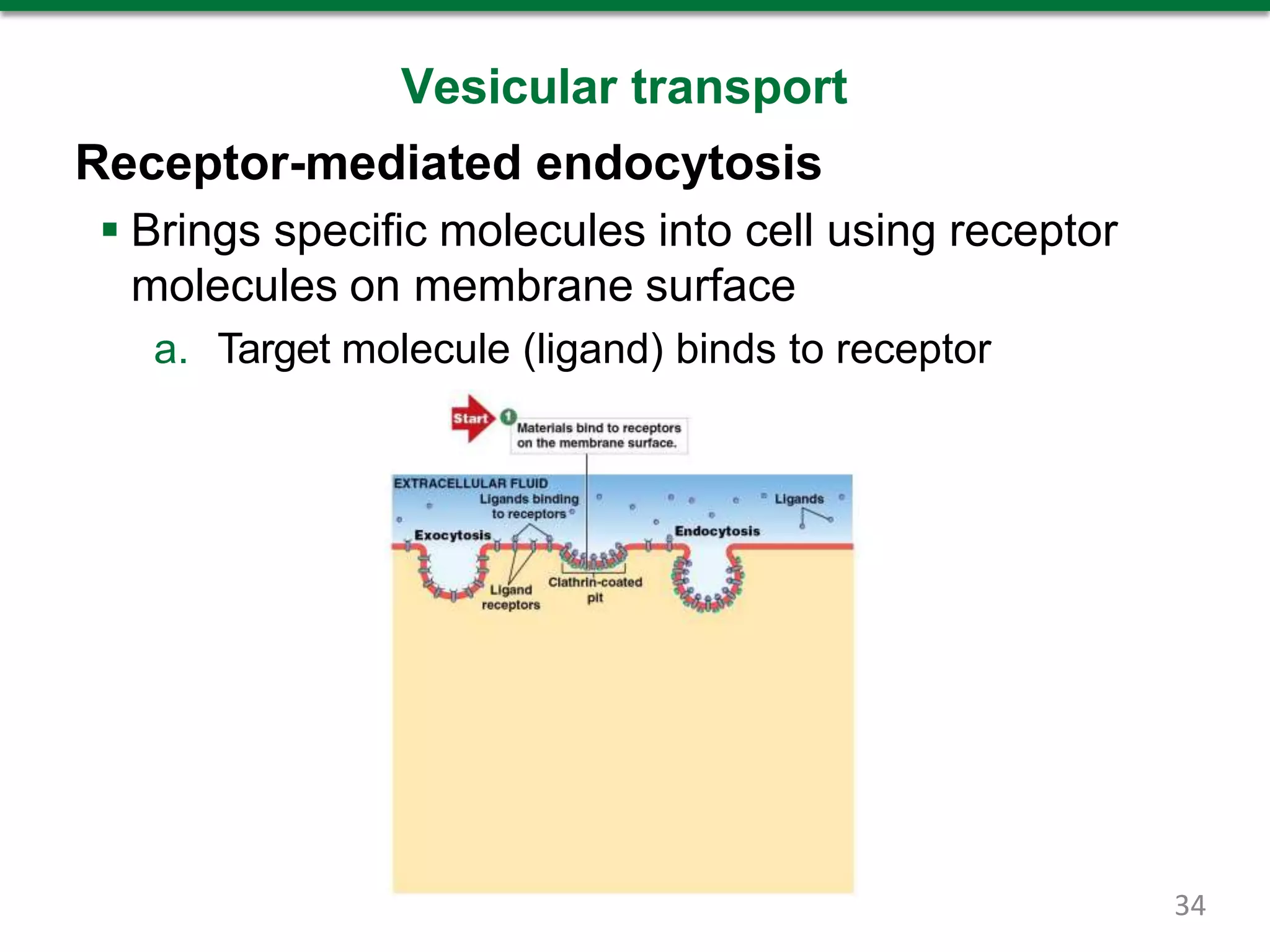 Vesicular transport

Receptor-mediated endocytosis

▪ Brings specific molecules into cell using receptor molecules on membrane surface

a. Target molecule (ligand) binds to receptor

Start

1 Materials bind to receptors on the membrane surface.

EXTRACELLULAR FLUID

Ligands binding to receptors

Ligands

Exocytosis

Endocytosis

Ligand receptors

Clathrin-coated pit

34